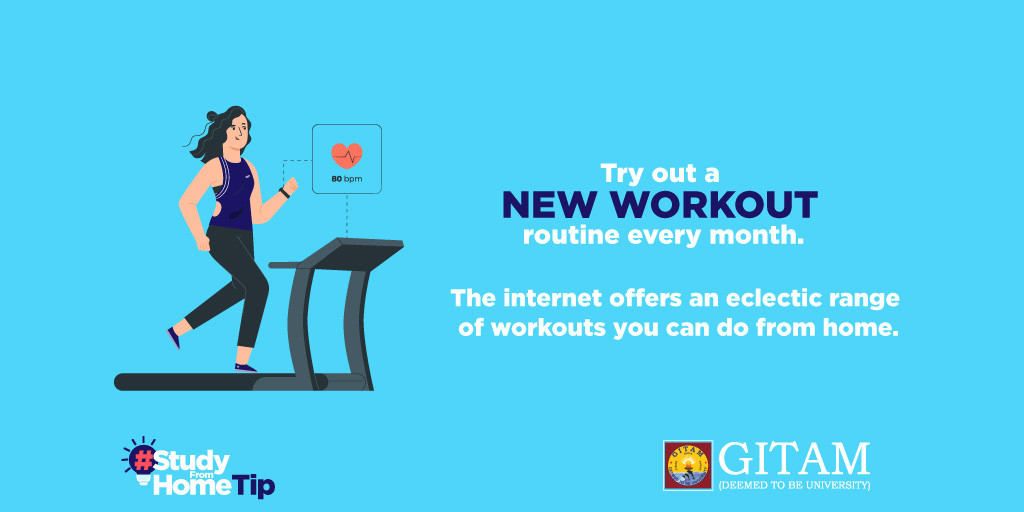 80 bpm

Try out a
NEW WORKOUT
routine every month.

The internet offers an eclectic range of workouts you can do from home.

#Study From Home Tip

GITAM
(DEEMED TO BE UNIVERSITY)